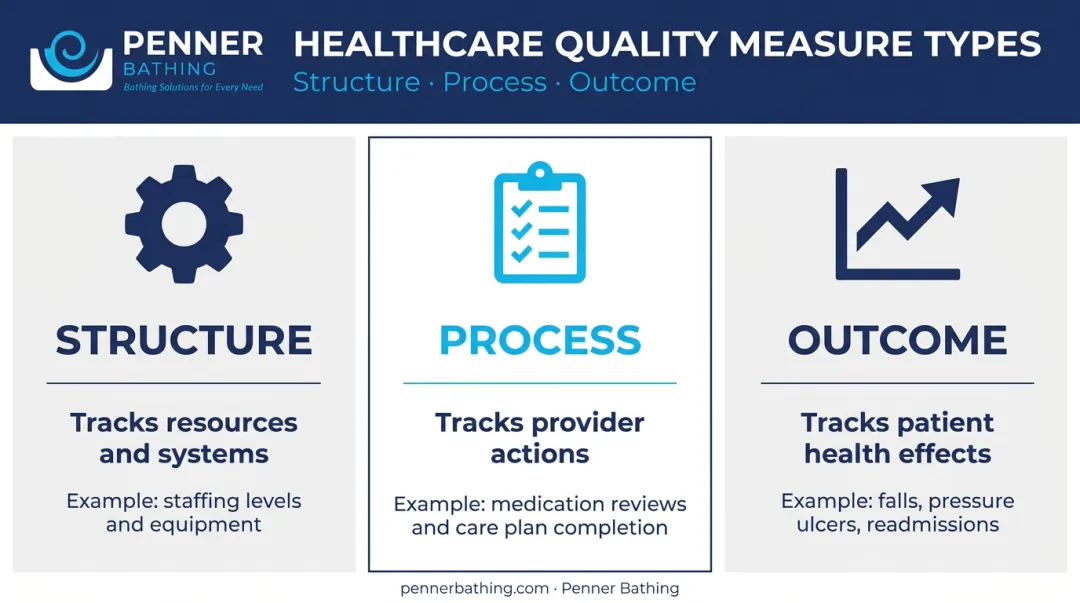 PENNER
BATHING
Bathing Solutions for Every Need

HEALTHCARE QUALITY MEASURE TYPES
Structure · Process · Outcome

STRUCTURE

Tracks resources and systems

Example: staffing levels and equipment

PROCESS

Tracks provider actions

Example: medication reviews and care plan completion

OUTCOME

Tracks patient health effects

Example: falls, pressure ulcers, readmissions

pennerbathing.com · Penner Bathing